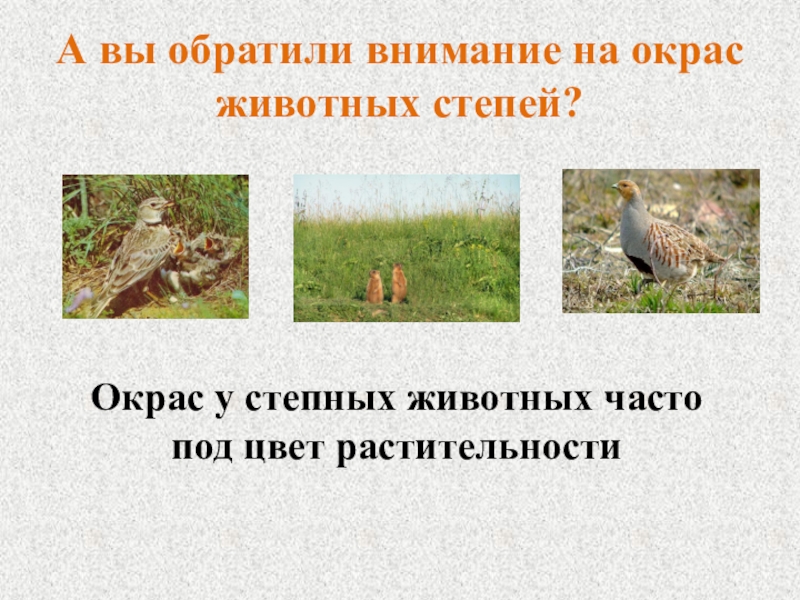 А вы обратили внимание на окрас животных степей?

Окрас у степных животных часто под цвет растительности